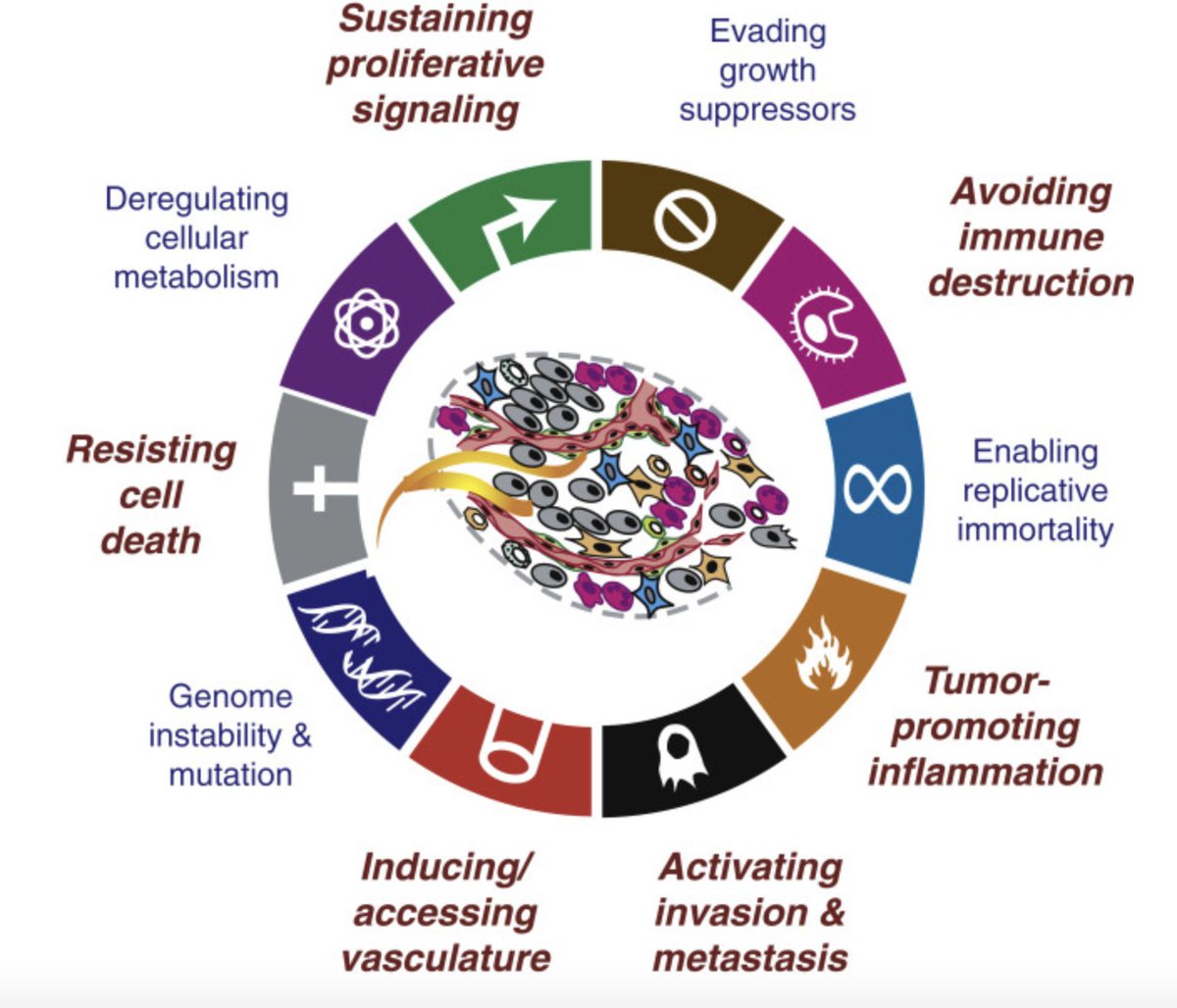 Sustaining proliferative signaling

Evading growth suppressors

Avoiding immune destruction

Enabling replicative immortality

Tumor-promoting inflammation

Activating invasion & metastasis

Inducing/ accessing vasculature

Genome instability & mutation

Resisting cell death

Deregulating cellular metabolism